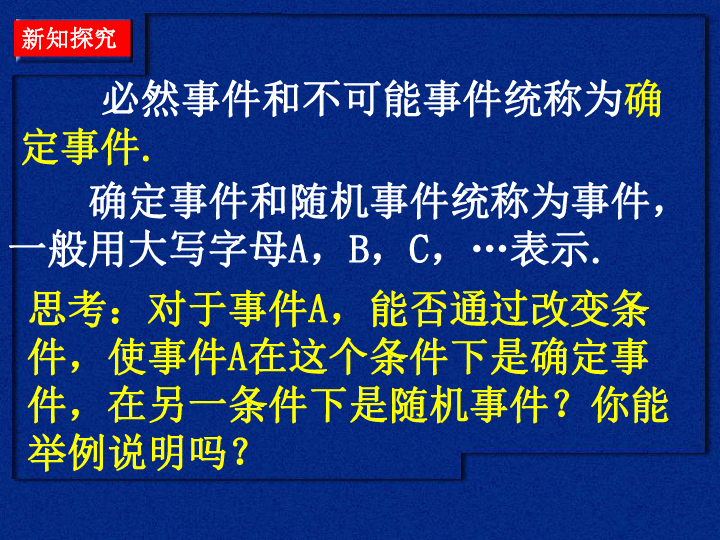 新知探究

必然事件和不可能事件统称为确定事件.

确定事件和随机事件统称为事件，一般用大写字母A，B，C，…表示.

思考：对于事件A，能否通过改变条件，使事件A在这个条件下是确定事件，在另一条件下是随机事件？你能举例说明吗？